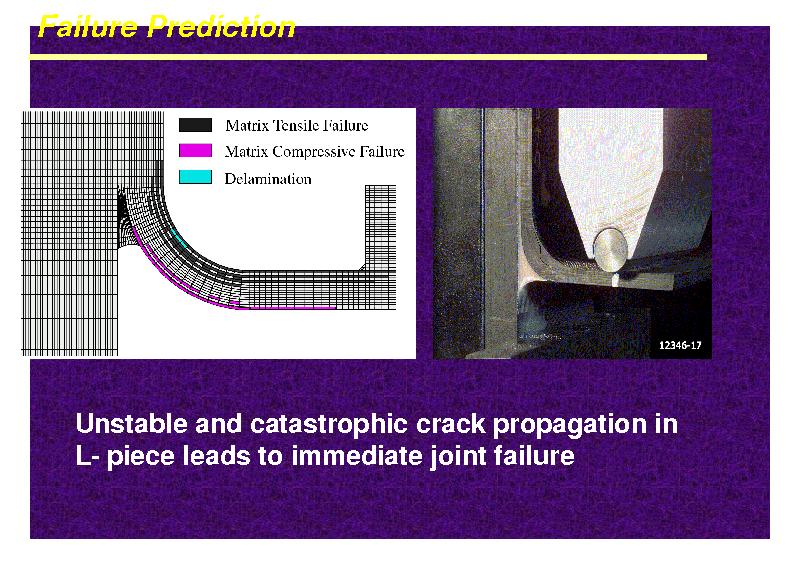 Failure Prediction

Matrix Tensile Failure
Matrix Compressive Failure
Delamination

12346-17

Unstable and catastrophic crack propagation in L- piece leads to immediate joint failure